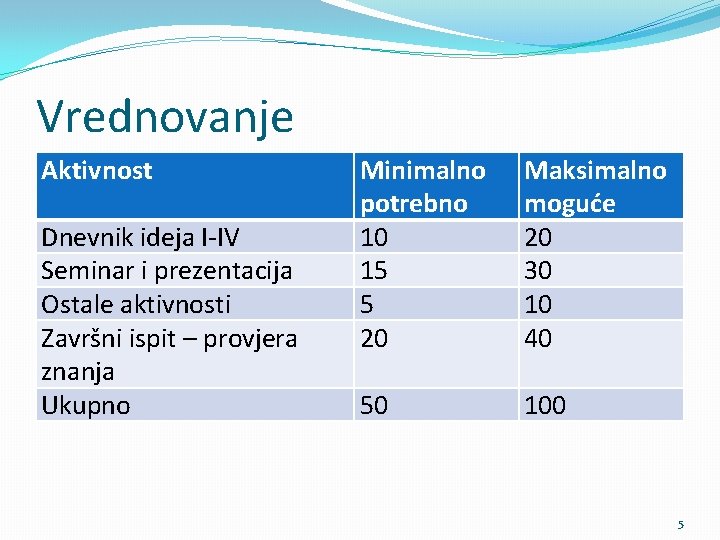 Vrednovanje

| Aktivnost | Minimalno potrebno | Maksimalno moguće |
|---|---|---|
| Dnevnik ideja I-IV | 10 | 20 |
| Seminar i prezentacija | 15 | 30 |
| Ostale aktivnosti | 5 | 10 |
| Završni ispit – provjera znanja | 20 | 40 |
| Ukupno | 50 | 100 |

5